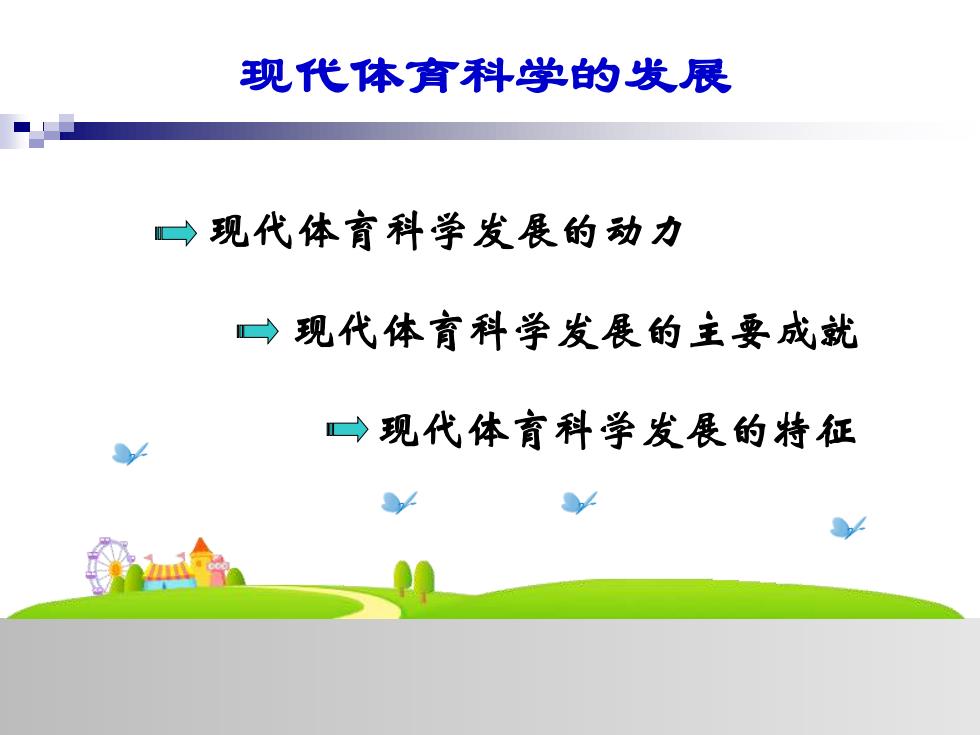 现代体育科学的发展

现代体育科学发展的动力

现代体育科学发展的主要成就

现代体育科学发展的特征